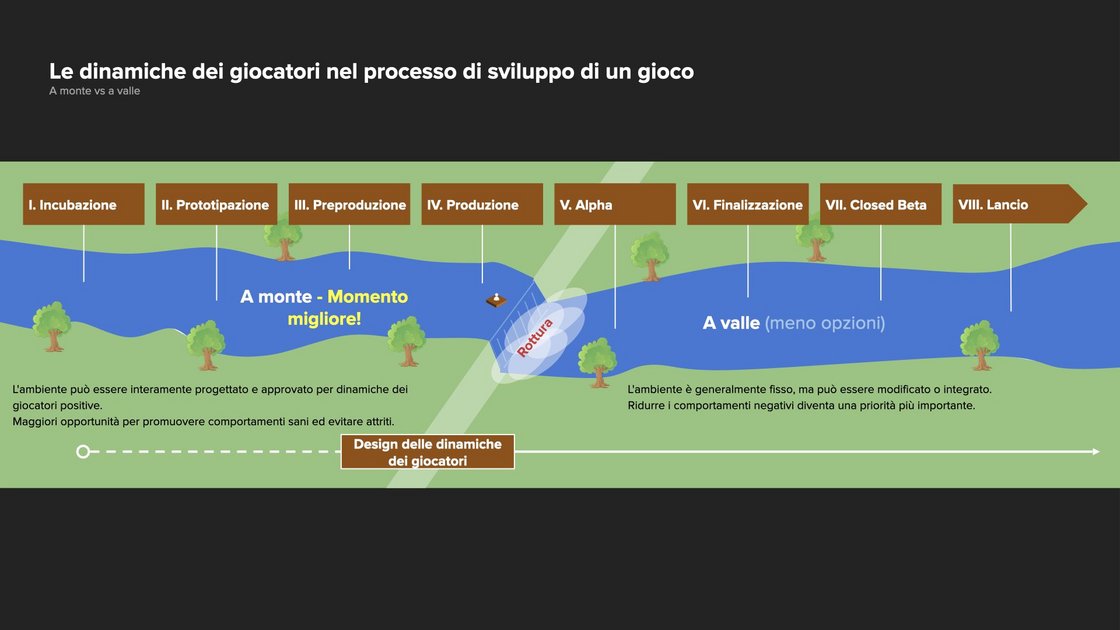 Le dinamiche dei giocatori nel processo di sviluppo di un gioco
A monte vs a valle

I. Incubazione
II. Prototipazione
III. Preproduzione
IV. Produzione
V. Alpha
VI. Finalizzazione
VII. Closed Beta
VIII. Lancio

A monte - Momento migliore!

Rottura

A valle (meno opzioni)

L'ambiente può essere interamente progettato e approvato per dinamiche dei giocatori positive.
Maggiori opportunità per promuovere comportamenti sani ed evitare attriti.

L'ambiente è generalmente fisso, ma può essere modificato o integrato.
Ridurre i comportamenti negativi diventa una priorità più importante.

Design delle dinamiche dei giocatori